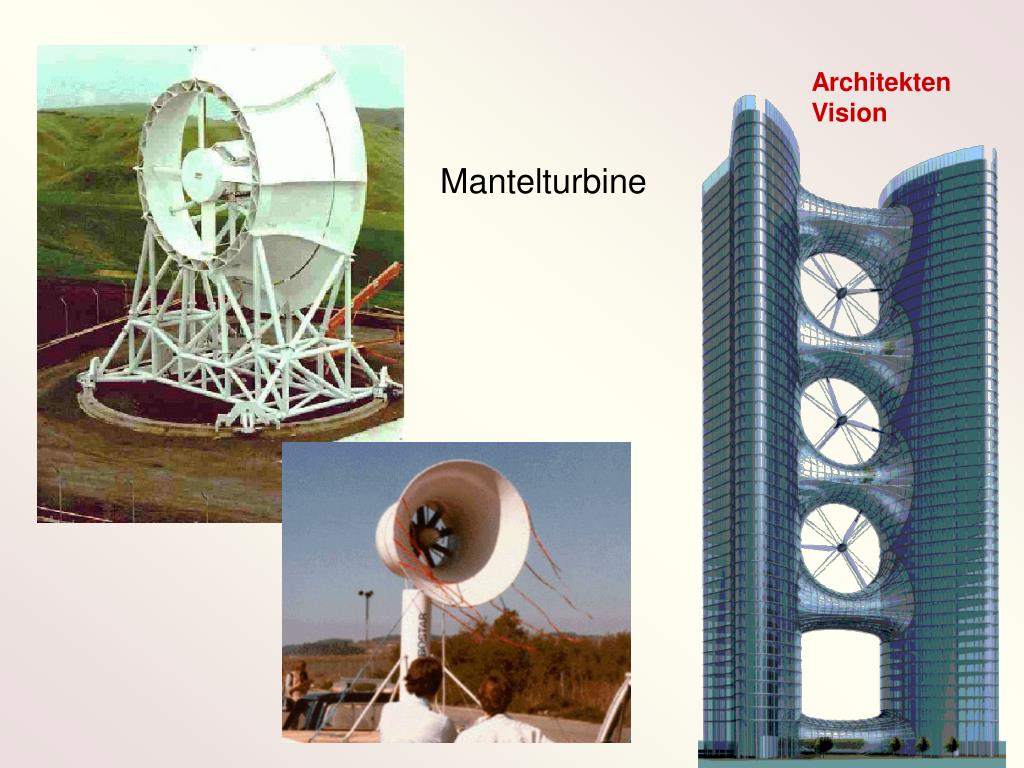 Mantelturbine

Architekten Vision